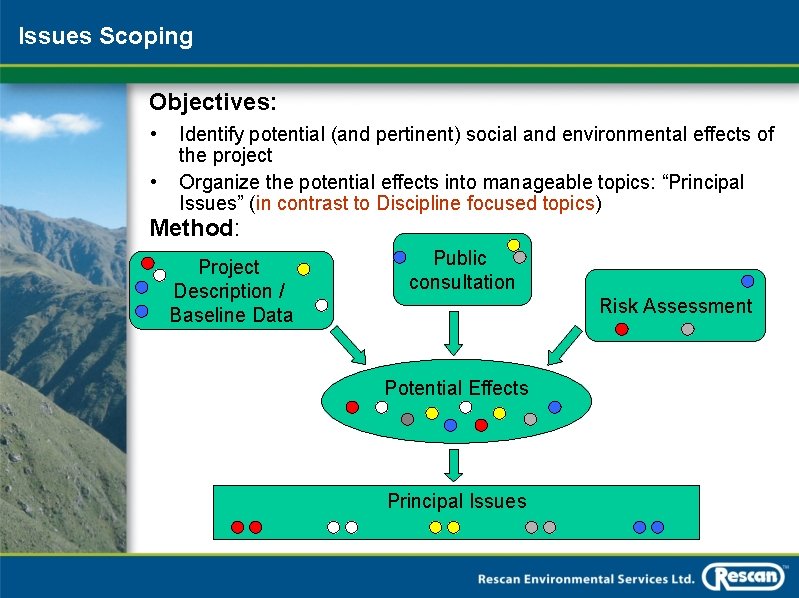 Issues Scoping

Objectives:

• Identify potential (and pertinent) social and environmental effects of the project

• Organize the potential effects into manageable topics: “Principal Issues” (in contrast to Discipline focused topics)

Method:

Project Description / Baseline Data

Public consultation

Risk Assessment

Potential Effects

Principal Issues

Rescan Environmental Services Ltd.

Rescan™